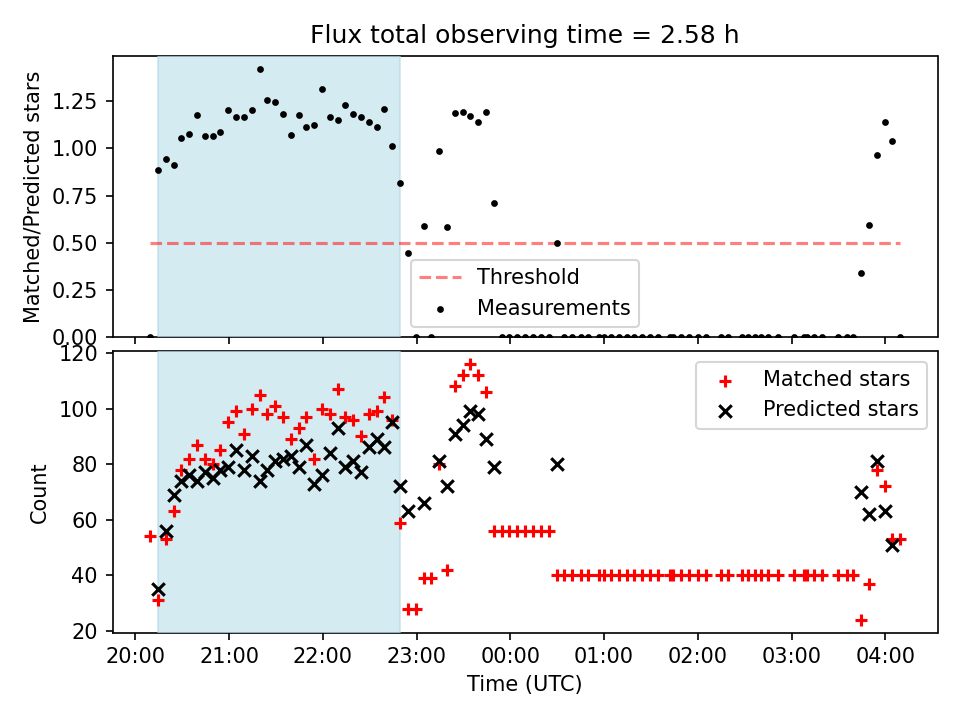 Flux total observing time = 2.58 h

Matched/Predicted stars

1.25
1.00
0.75
0.50
0.25
0.00

Threshold
Measurements

Count

120
100
80
60
40
20

Matched stars
Predicted stars

20:00
21:00
22:00
23:00
00:00
01:00
02:00
03:00
04:00

Time (UTC)